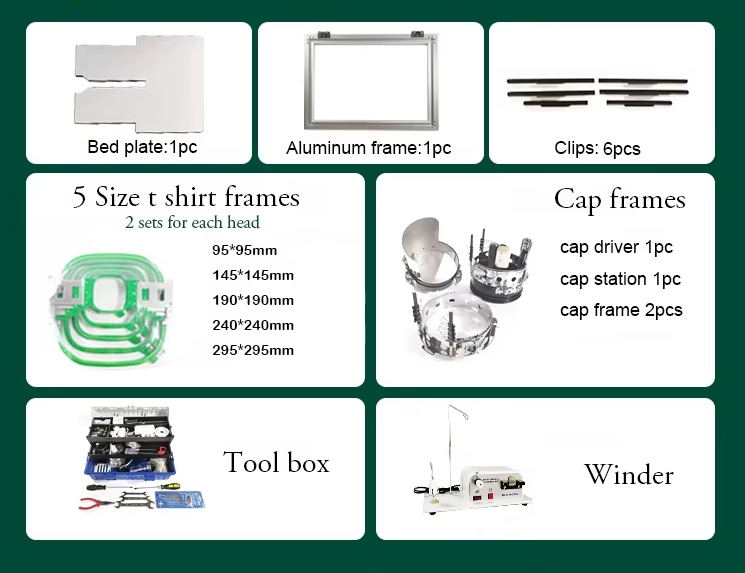 Bed plate:1pc

Aluminum frame:1pc

Clips: 6pcs

5 Size t shirt frames
2 sets for each head

95*95mm
145*145mm
190*190mm
240*240mm
295*295mm

Cap frames

cap driver 1pc
cap station 1pc
cap frame 2pcs

Tool box

Winder